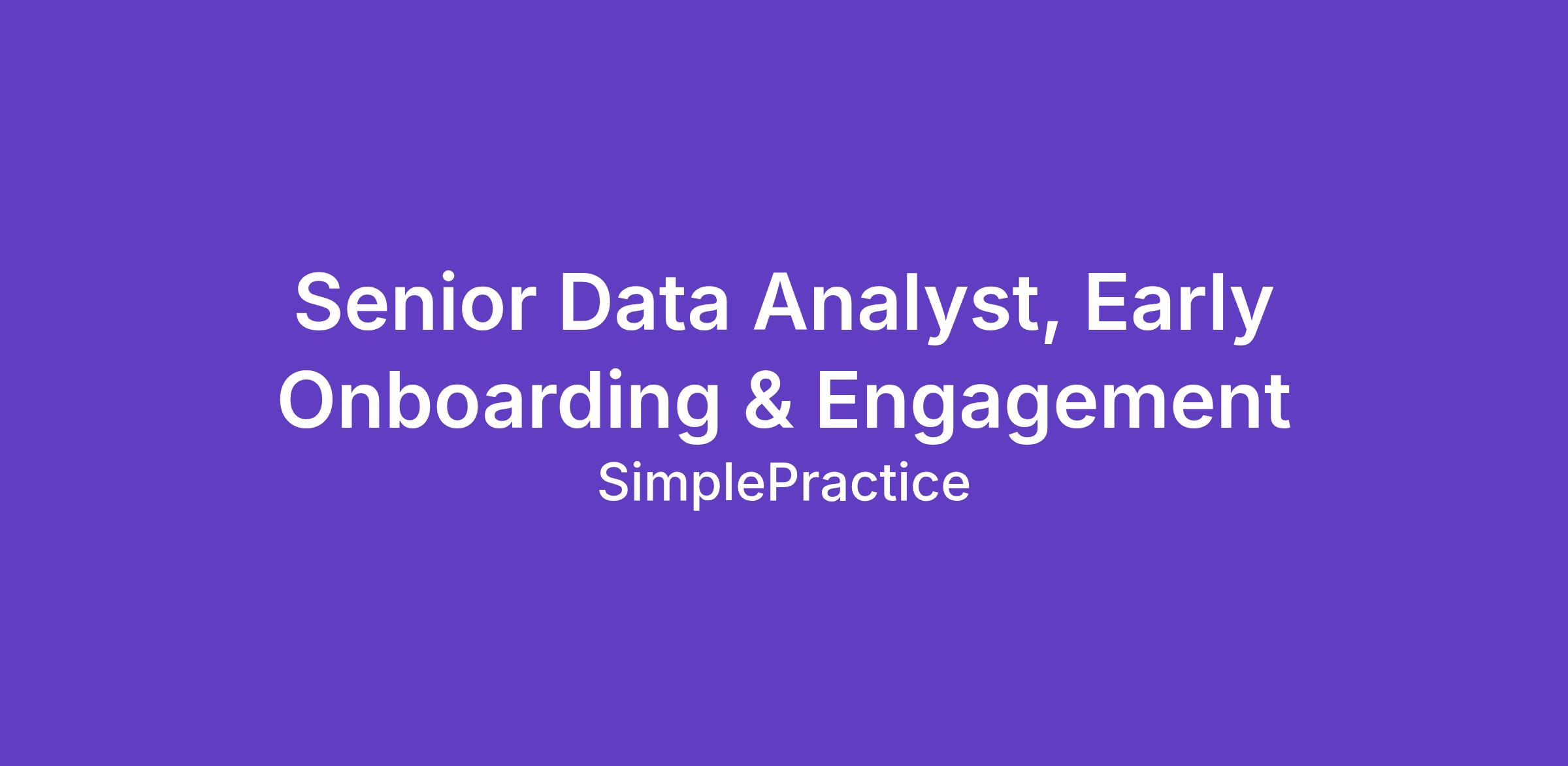 Senior Data Analyst, Early Onboarding & Engagement

SimplePractice